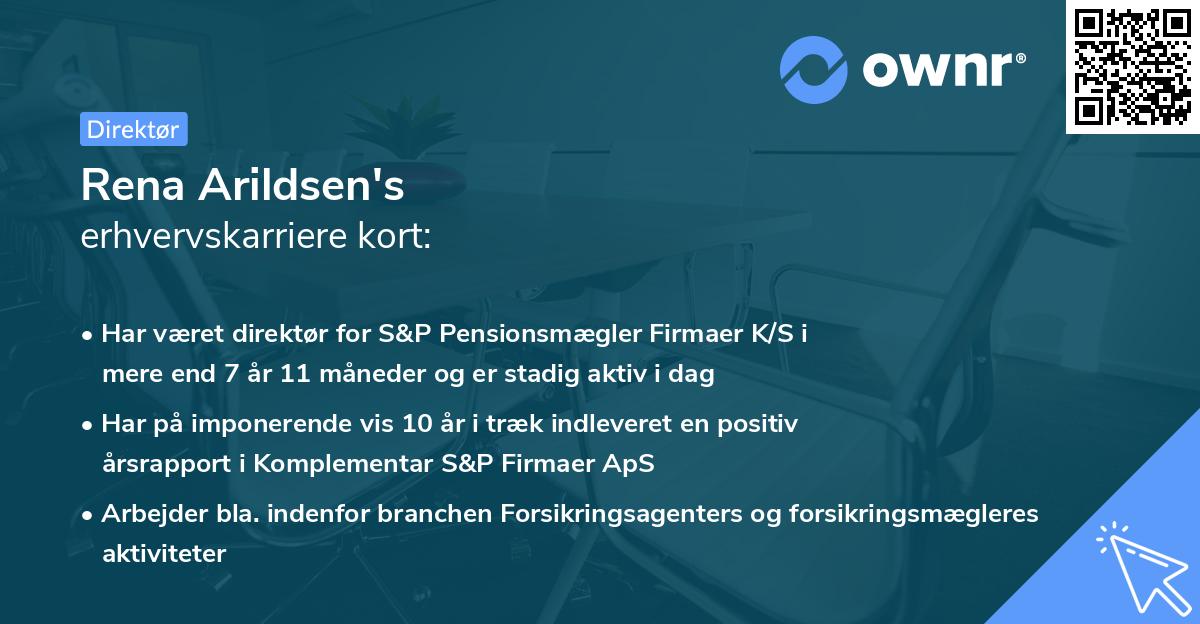 ownr®

Direktør

Rena Arildsen's
erhvervskarriere kort:

• Har været direktør for S&P Pensionsmægler Firmaer K/S i mere end 7 år 11 måneder og er stadig aktiv i dag

• Har på imponerende vis 10 år i træk indleveret en positiv årsrapport i Komplementar S&P Firmaer ApS

• Arbejder bla. indenfor branchen Forsikringsagenters og forsikringsmægleres aktiviteter